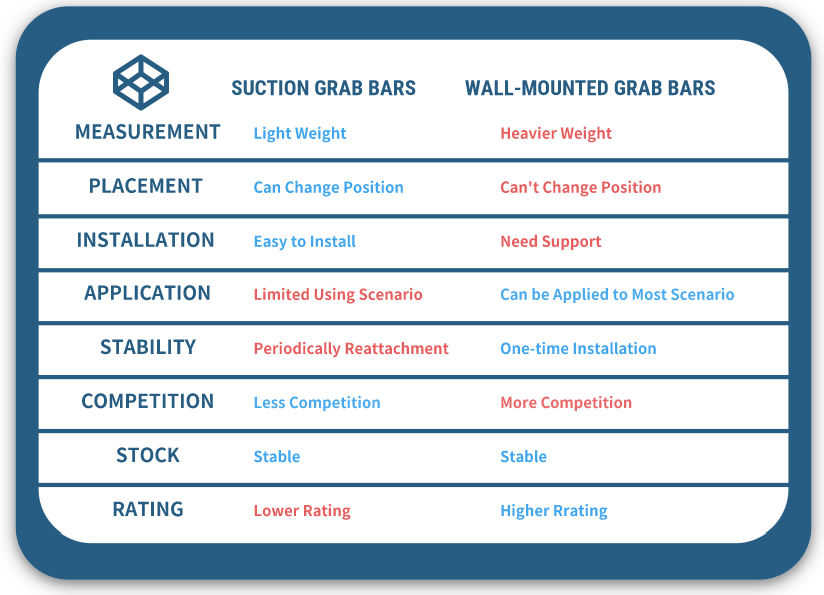 |  | SUCTION GRAB BARS | WALL-MOUNTED GRAB BARS |
|---|---|---|
| MEASUREMENT | Light Weight | Heavier Weight |
| PLACEMENT | Can Change Position | Can't Change Position |
| INSTALLATION | Easy to Install | Need Support |
| APPLICATION | Limited Using Scenario | Can be Applied to Most Scenario |
| STABILITY | Periodically Reattachment | One-time Installation |
| COMPETITION | Less Competition | More Competition |
| STOCK | Stable | Stable |
| RATING | Lower Rating | Higher Rrating |